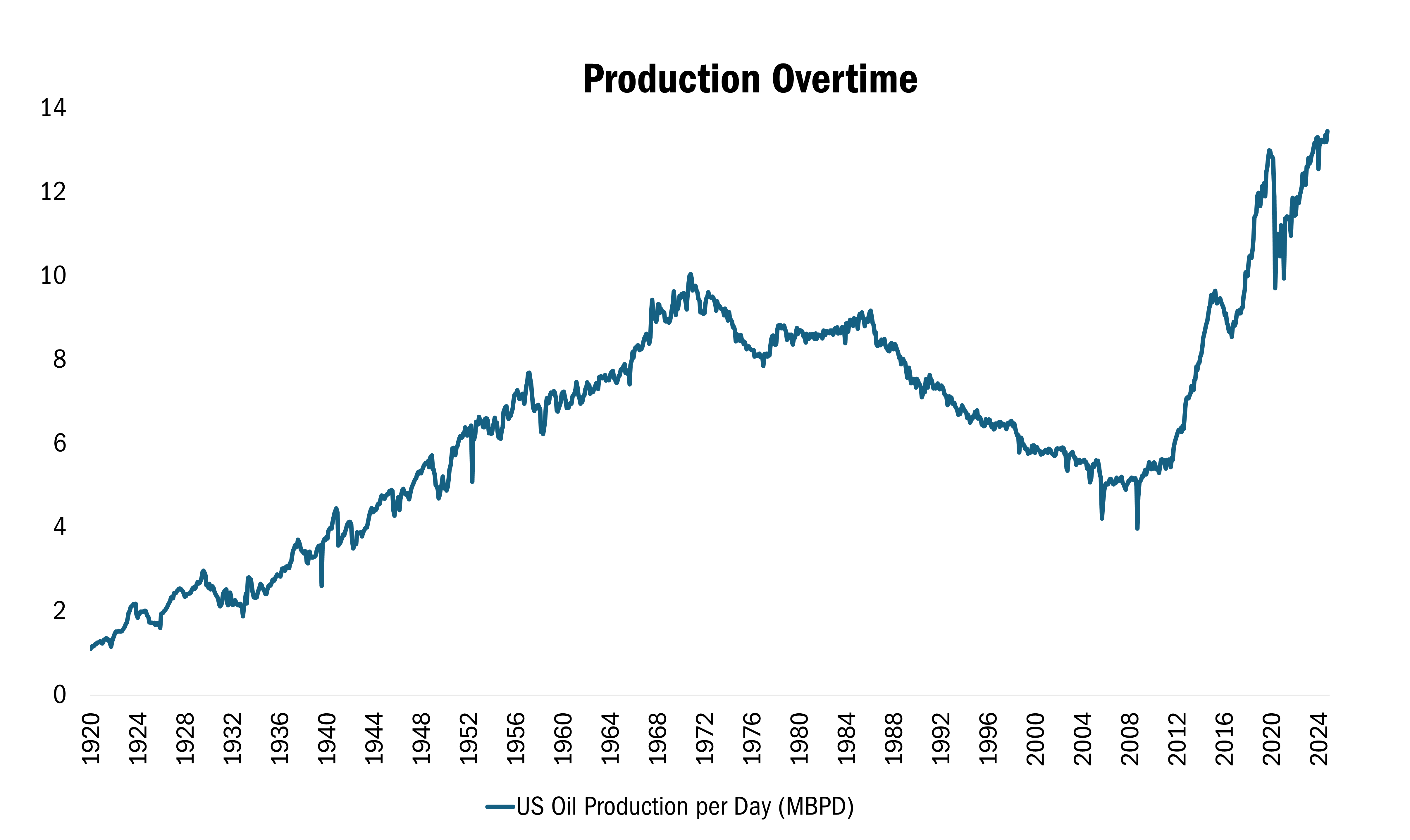 Production Overtime

14
12
10
8
6
4
2
0

1920
1924
1928
1932
1936
1940
1944
1948
1952
1956
1960
1964
1968
1972
1976
1980
1984
1988
1992
1996
2000
2004
2008
2012
2016
2020
2024

US Oil Production per Day (MBPD)